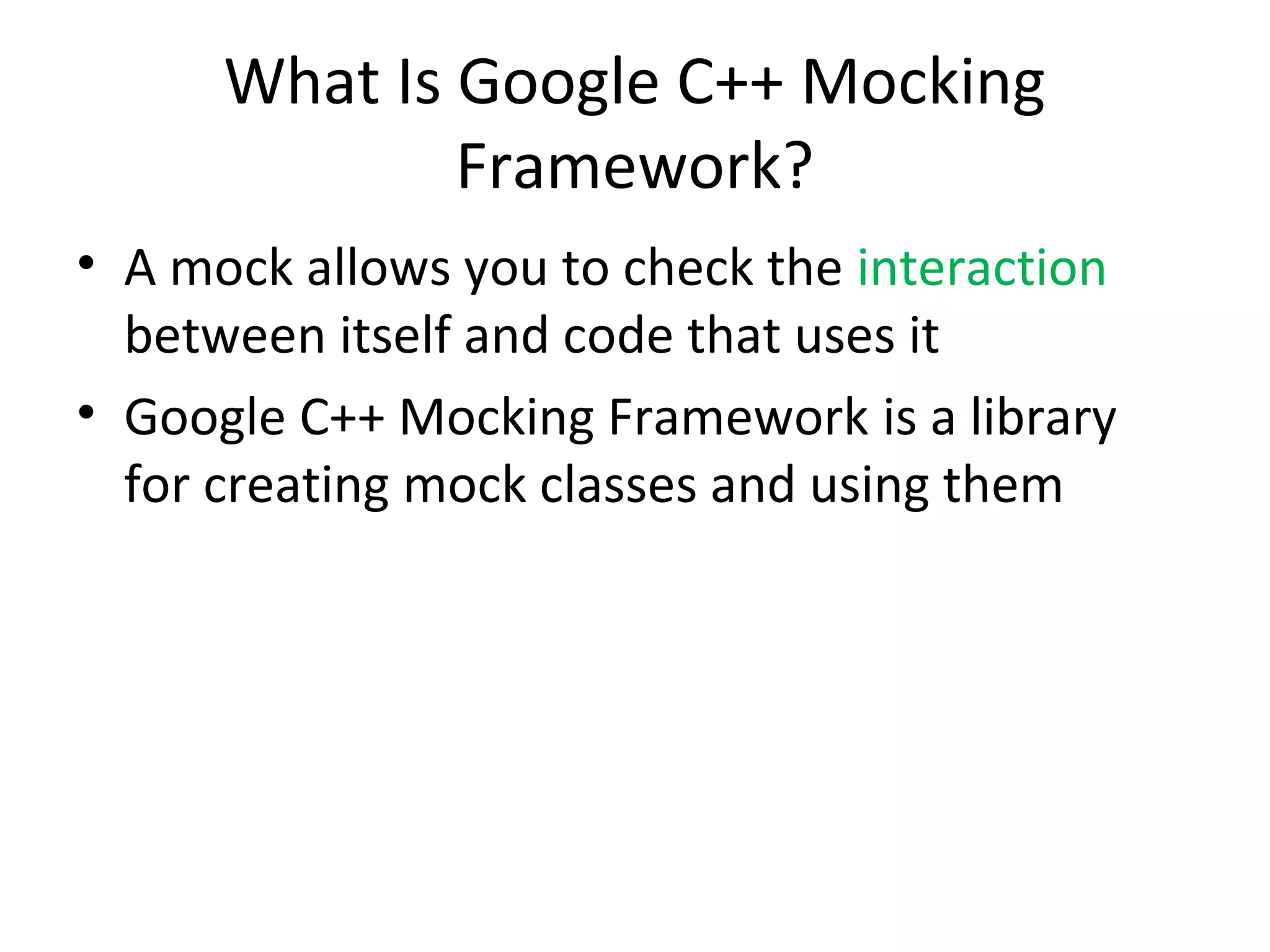 What Is Google C++ Mocking Framework?

• A mock allows you to check the interaction between itself and code that uses it

• Google C++ Mocking Framework is a library for creating mock classes and using them